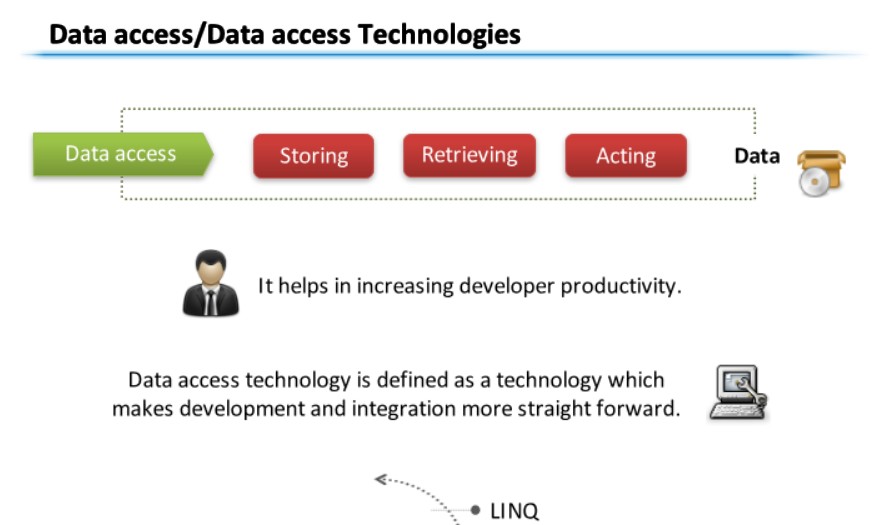 Data access/Data access Technologies

Data access

Storing

Retrieving

Acting

Data

It helps in increasing developer productivity.

Data access technology is defined as a technology which makes development and integration more straight forward.

LINQ